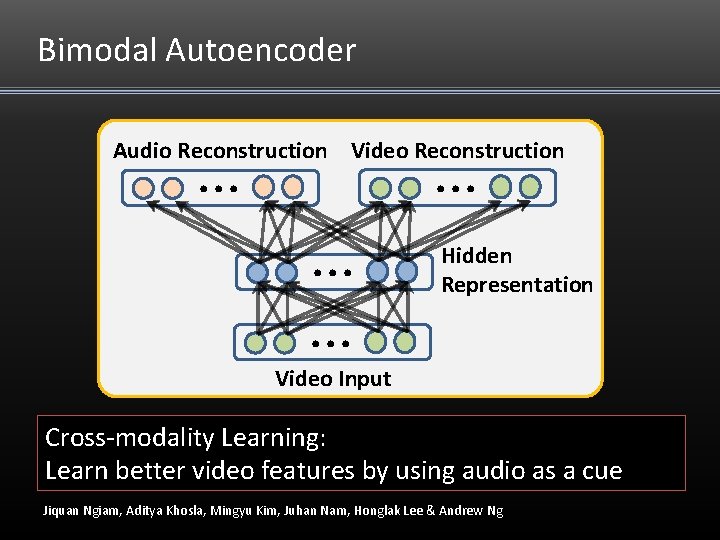 Bimodal Autoencoder

Audio Reconstruction

Video Reconstruction

Hidden Representation

Video Input

Cross-modality Learning:
Learn better video features by using audio as a cue

Jiquan Ngiam, Aditya Khosla, Mingyu Kim, Juhan Nam, Honglak Lee & Andrew Ng